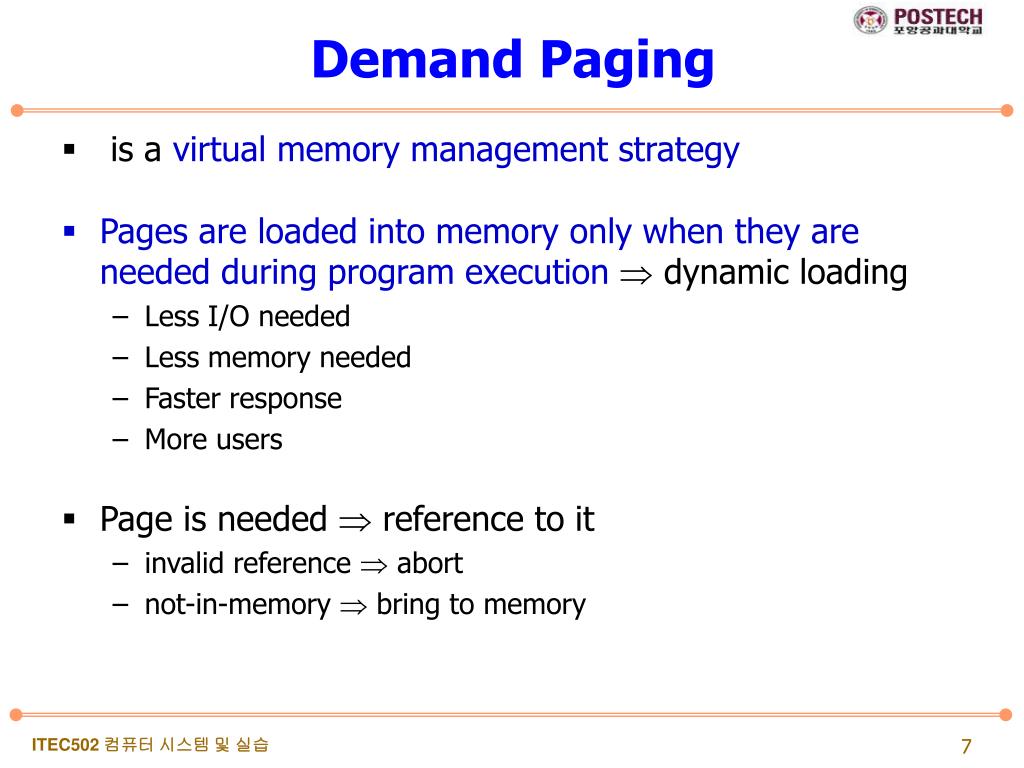 POSTECH
포항공과대학교

Demand Paging

▪ is a virtual memory management strategy

▪ Pages are loaded into memory only when they are needed during program execution $\Rightarrow$ dynamic loading
– Less I/O needed
– Less memory needed
– Faster response
– More users

▪ Page is needed $\Rightarrow$ reference to it
– invalid reference $\Rightarrow$ abort
– not-in-memory $\Rightarrow$ bring to memory

ITEC502 컴퓨터 시스템 및 실습

7